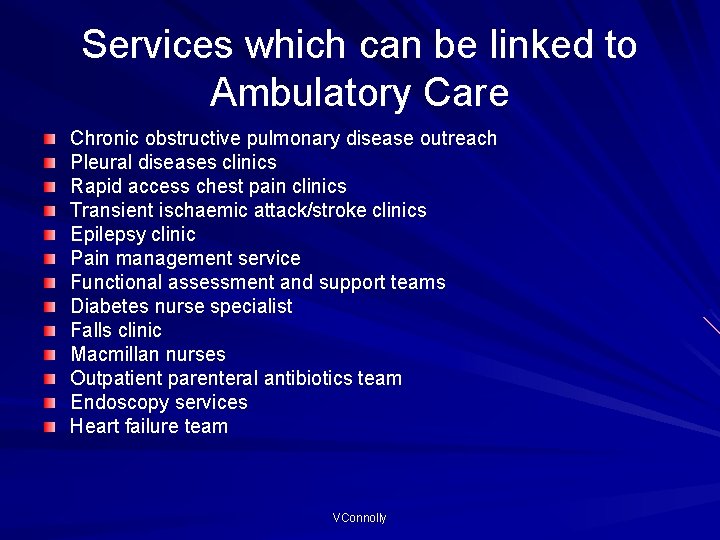 Services which can be linked to Ambulatory Care

- Chronic obstructive pulmonary disease outreach
- Pleural diseases clinics
- Rapid access chest pain clinics
- Transient ischaemic attack/stroke clinics
- Epilepsy clinic
- Pain management service
- Functional assessment and support teams
- Diabetes nurse specialist
- Falls clinic
- Macmillan nurses
- Outpatient parenteral antibiotics team
- Endoscopy services
- Heart failure team

VConnolly